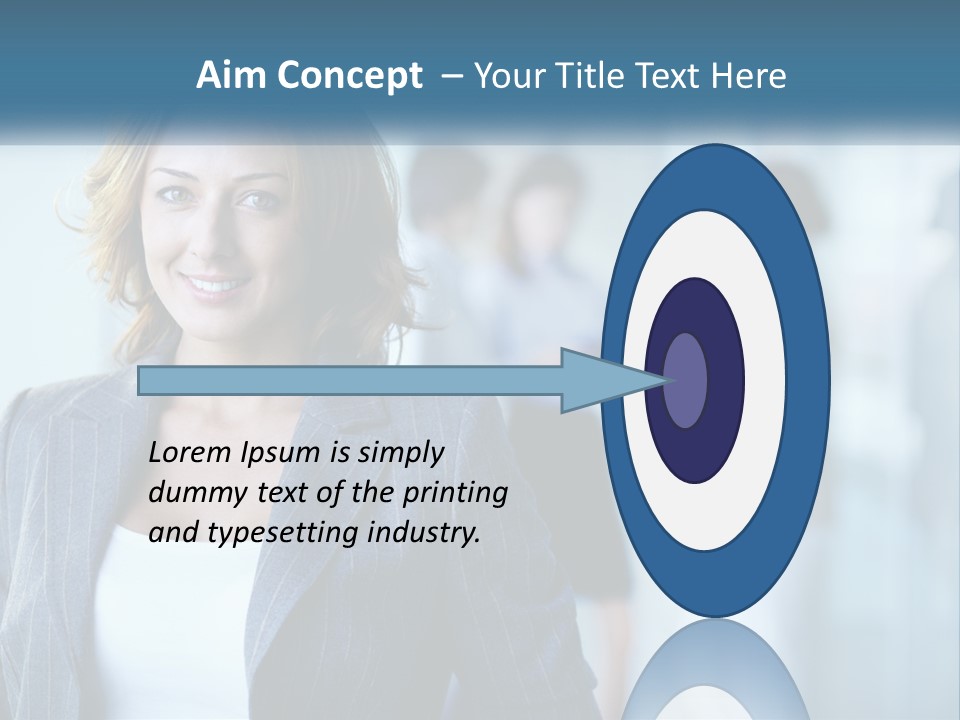 Aim Concept – Your Title Text Here

Lorem Ipsum is simply dummy text of the printing and typesetting industry.